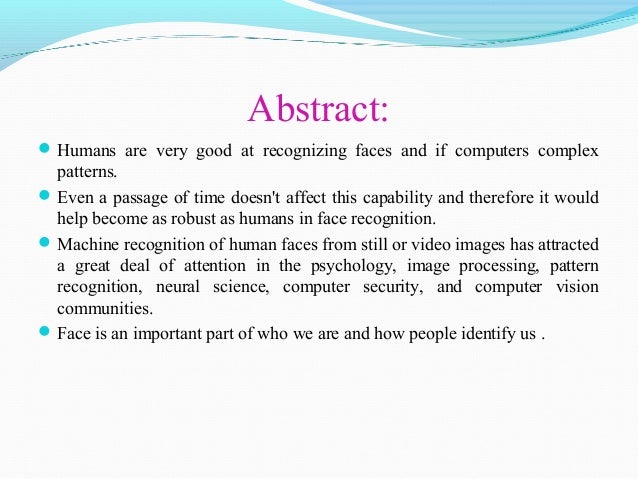 Abstract:

Humans are very good at recognizing faces and if computers complex patterns.

Even a passage of time doesn't affect this capability and therefore it would help become as robust as humans in face recognition.

Machine recognition of human faces from still or video images has attracted a great deal of attention in the psychology, image processing, pattern recognition, neural science, computer security, and computer vision communities.

Face is an important part of who we are and how people identify us .